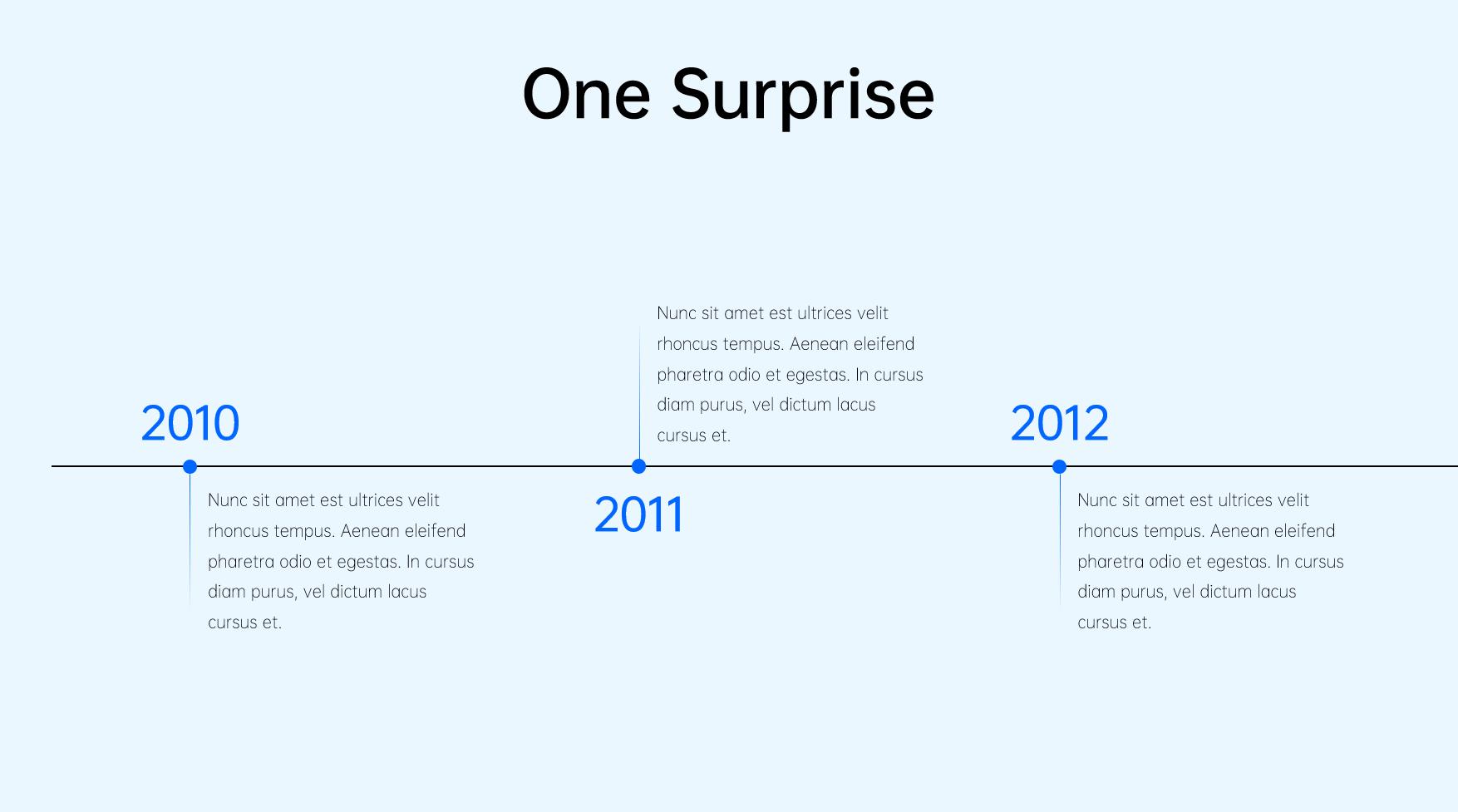 One Surprise

2010

Nunc sit amet est ultrices velit rhoncus tempus. Aenean eleifend pharetra odio et egestas. In cursus diam purus, vel dictum lacus cursus et.

Nunc sit amet est ultrices velit rhoncus tempus. Aenean eleifend pharetra odio et egestas. In cursus diam purus, vel dictum lacus cursus et.

2011

2012

Nunc sit amet est ultrices velit rhoncus tempus. Aenean eleifend pharetra odio et egestas. In cursus diam purus, vel dictum lacus cursus et.